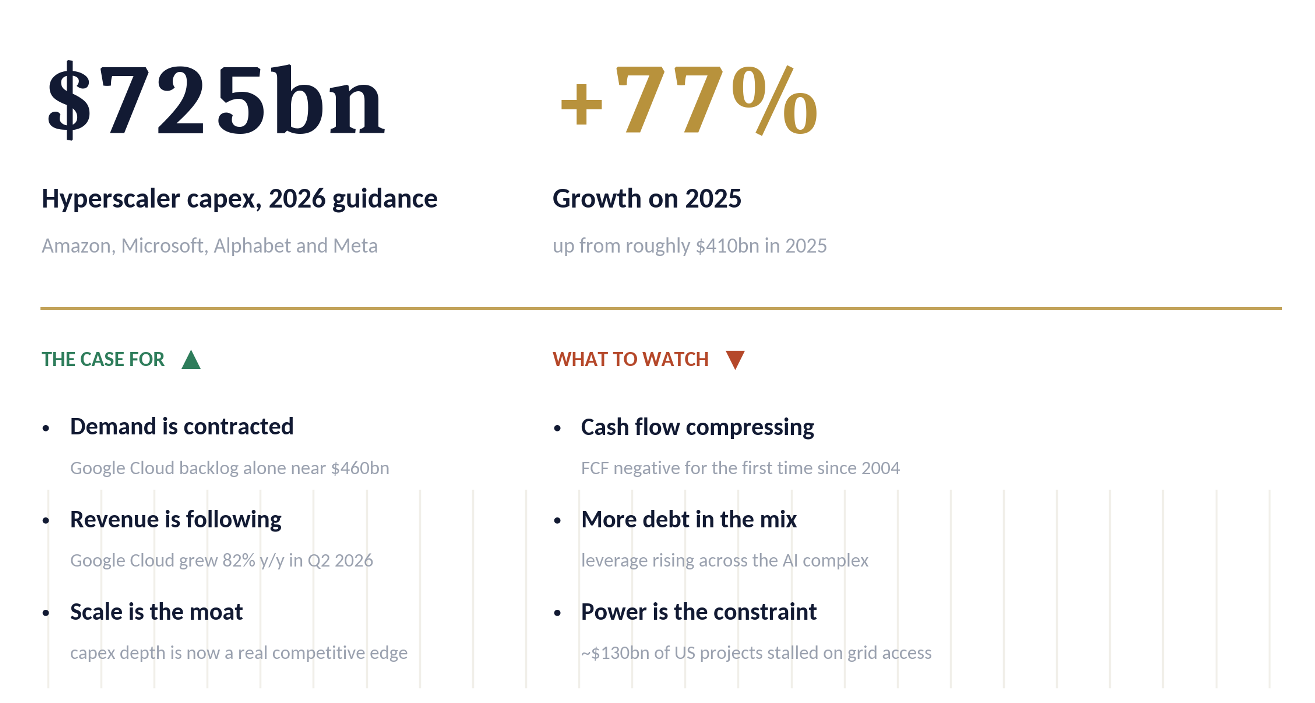 $725bn

Hyperscaler capex, 2026 guidance

Amazon, Microsoft, Alphabet and Meta

+77%

Growth on 2025

up from roughly $410bn in 2025

THE CASE FOR ▲

• Demand is contracted

Google Cloud backlog alone near $460bn

• Revenue is following

Google Cloud grew 82% y/y in Q2 2026

• Scale is the moat

capex depth is now a real competitive edge

WHAT TO WATCH ▼

• Cash flow compressing

FCF negative for the first time since 2004

• More debt in the mix

leverage rising across the AI complex

• Power is the constraint

~$130bn of US projects stalled on grid access